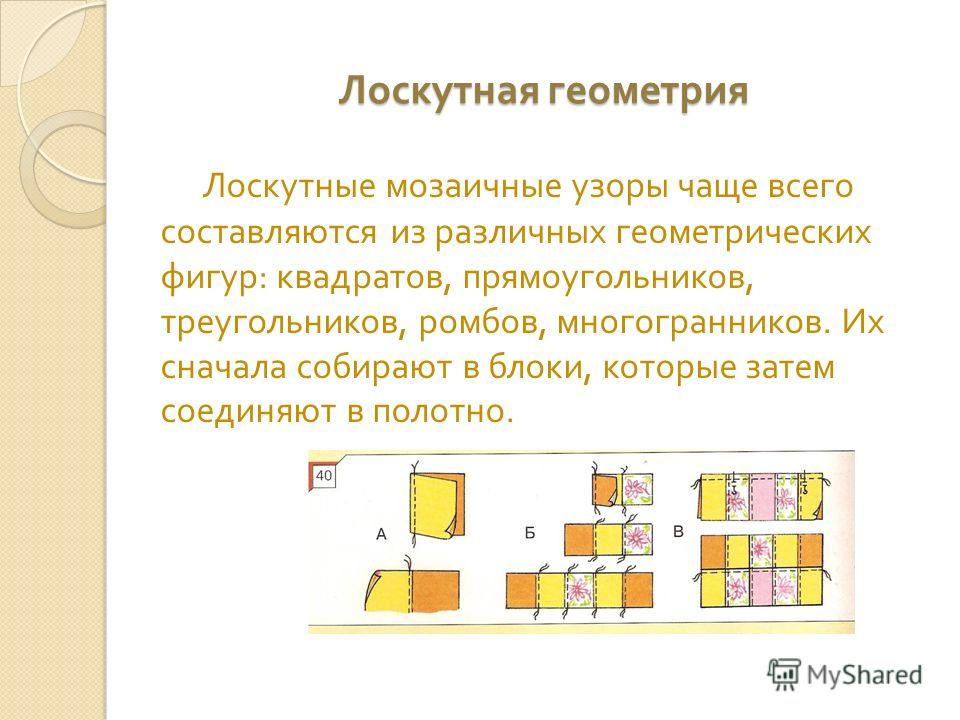 Лоскутная геометрия

Лоскутные мозаичные узоры чаще всего составляются из различных геометрических фигур: квадратов, прямоугольников, треугольников, ромбов, многогранников. Их сначала собирают в блоки, которые затем соединяют в полотно.

40

А

Б

В

MyShared